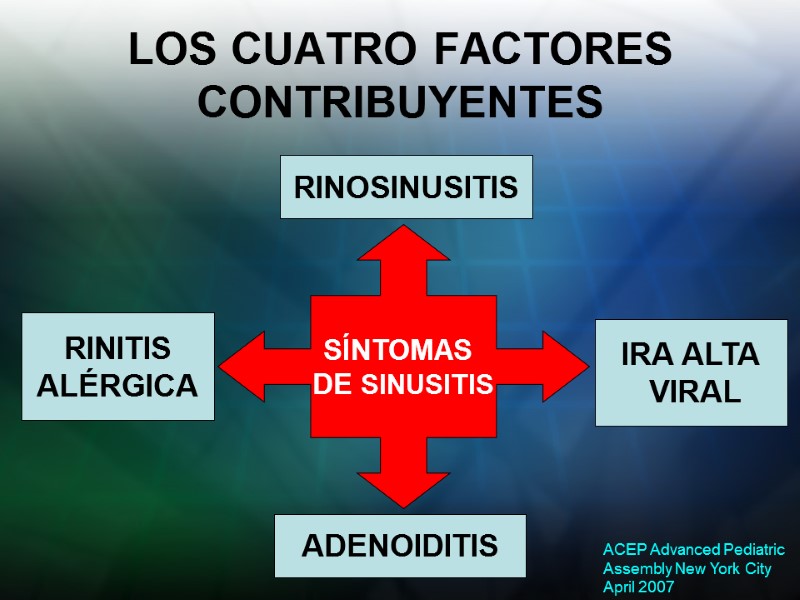 LOS CUATRO FACTORES CONTRIBUYENTES

RINOSINUSITIS

RINITIS ALÉRGICA

SÍNTOMAS DE SINUSITIS

IRA ALTA VIRAL

ADENOIDITIS

ACEP Advanced Pediatric Assembly New York City April 2007